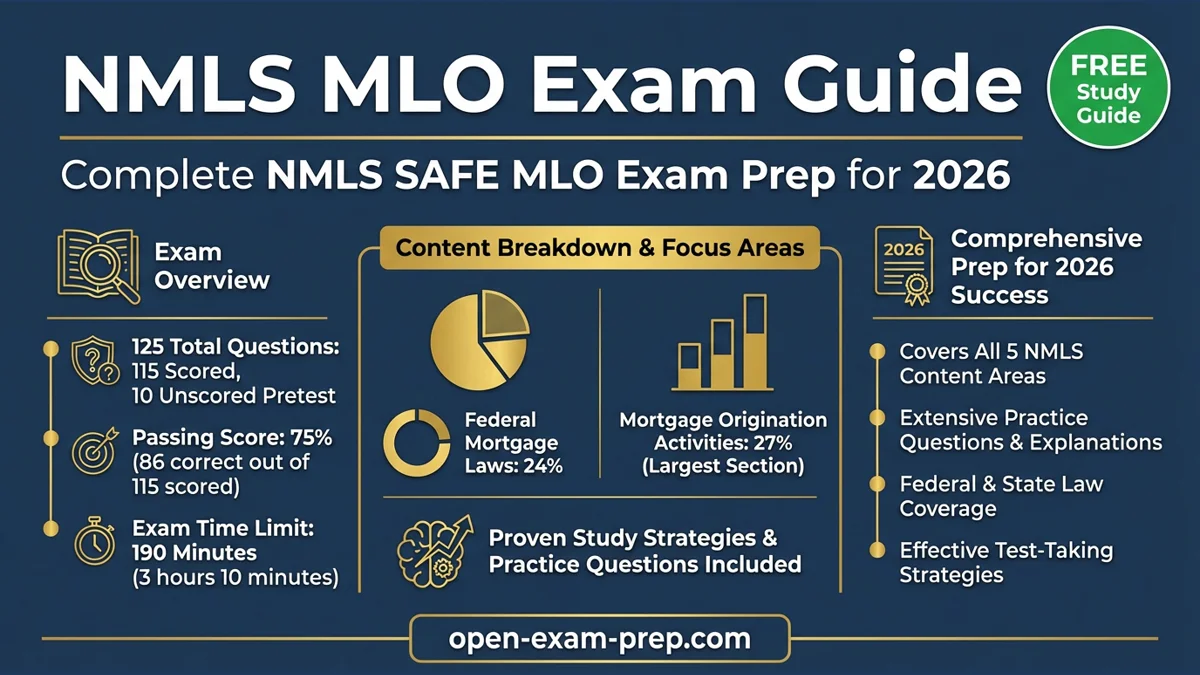 NMLS MLO Exam Guide

FREE Study Guide

Complete NMLS SAFE MLO Exam Prep for 2026

Exam Overview

125 Total Questions: 115 Scored, 10 Unscored Pretest

Passing Score: 75% (86 correct out of 115 scored)

Exam Time Limit: 190 Minutes (3 hours 10 minutes)

Content Breakdown & Focus Areas

Federal Mortgage Laws: 24%

Mortgage Origination Activities: 27% (Largest Section)

Proven Study Strategies & Practice Questions Included

2026

Comprehensive Prep for 2026 Success

Covers All 5 NMLS Content Areas

Extensive Practice Questions & Explanations

Federal & State Law Coverage

Effective Test-Taking Strategies

open-exam-prep.com